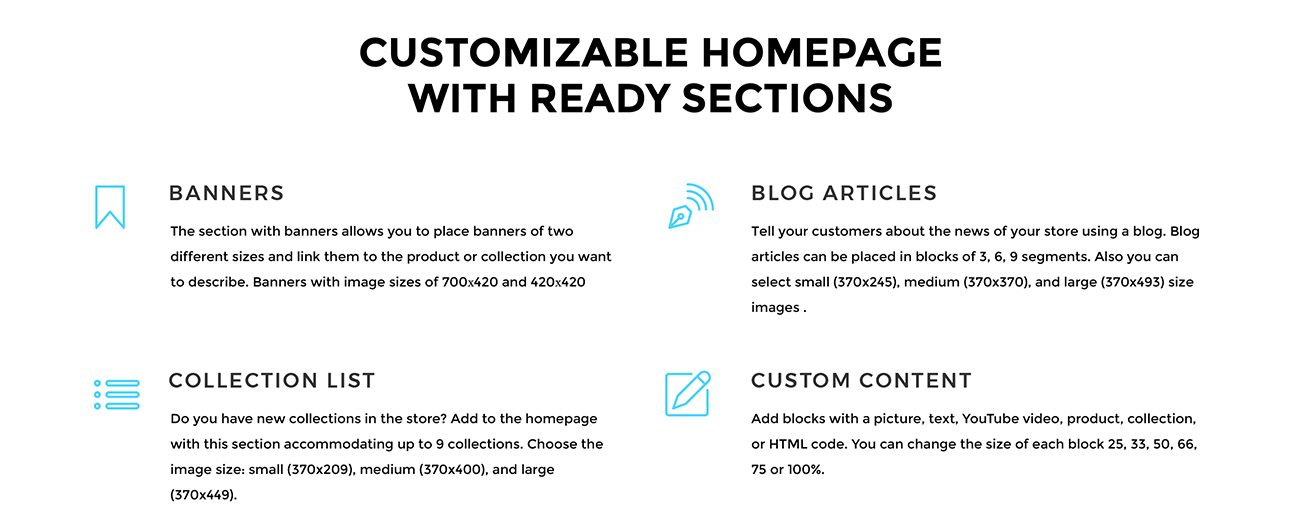 CUSTOMIZABLE HOMEPAGE
WITH READY SECTIONS

BANNERS

The section with banners allows you to place banners of two different sizes and link them to the product or collection you want to describe. Banners with image sizes of 700x420 and 420x420

COLLECTION LIST

Do you have new collections in the store? Add to the homepage with this section accommodating up to 9 collections. Choose the image size: small (370x209), medium (370x400), and large (370x449).

BLOG ARTICLES

Tell your customers about the news of your store using a blog. Blog articles can be placed in blocks of 3, 6, 9 segments. Also you can select small (370x245), medium (370x370), and large (370x493) size images .

CUSTOM CONTENT

Add blocks with a picture, text, YouTube video, product, collection, or HTML code. You can change the size of each block 25, 33, 50, 66, 75 or 100%.